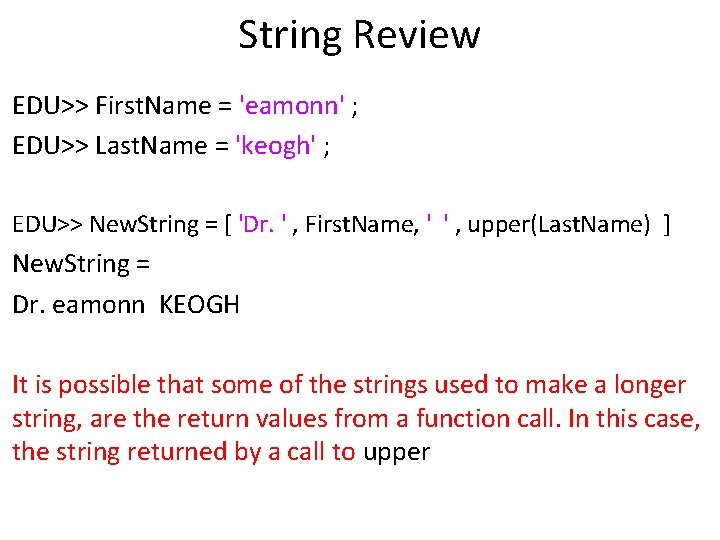 String Review

EDU>> FirstName = 'eamonn' ;

EDU>> LastName = 'keogh' ;

EDU>> NewString = [ 'Dr. ' , FirstName, ' ' , upper(LastName) ]

NewString =

Dr. eamonn KEOGH

It is possible that some of the strings used to make a longer string, are the return values from a function call. In this case, the string returned by a call to upper